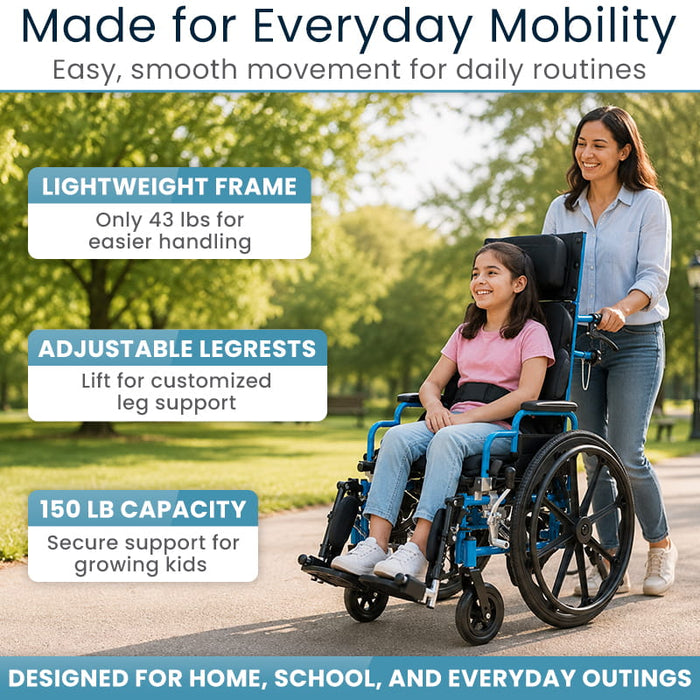 Made for Everyday Mobility
Easy, smooth movement for daily routines

LIGHTWEIGHT FRAME
Only 43 lbs for easier handling

ADJUSTABLE LEGRESTS
Lift for customized leg support

150 LB CAPACITY
Secure support for growing kids

DESIGNED FOR HOME, SCHOOL, AND EVERYDAY OUTINGS